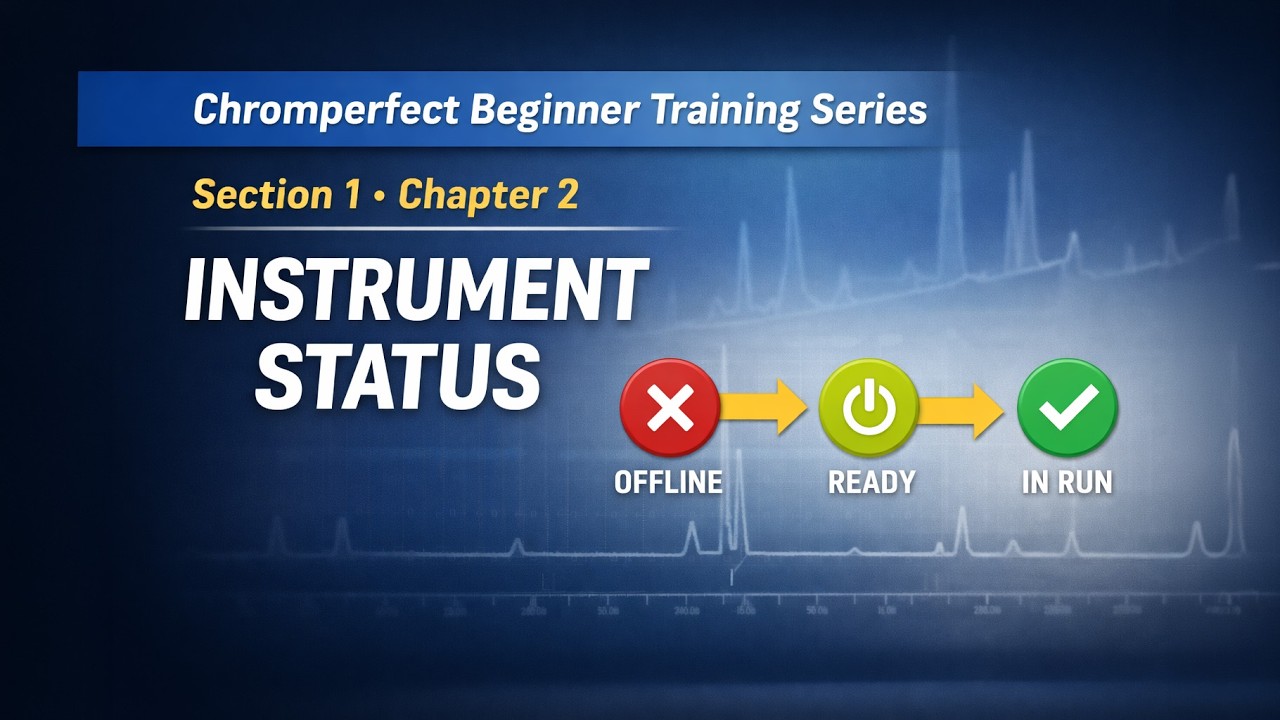 Chromperfect Beginner Training Series

Section 1 • Chapter 2

INSTRUMENT STATUS

OFFLINE

READY

IN RUN